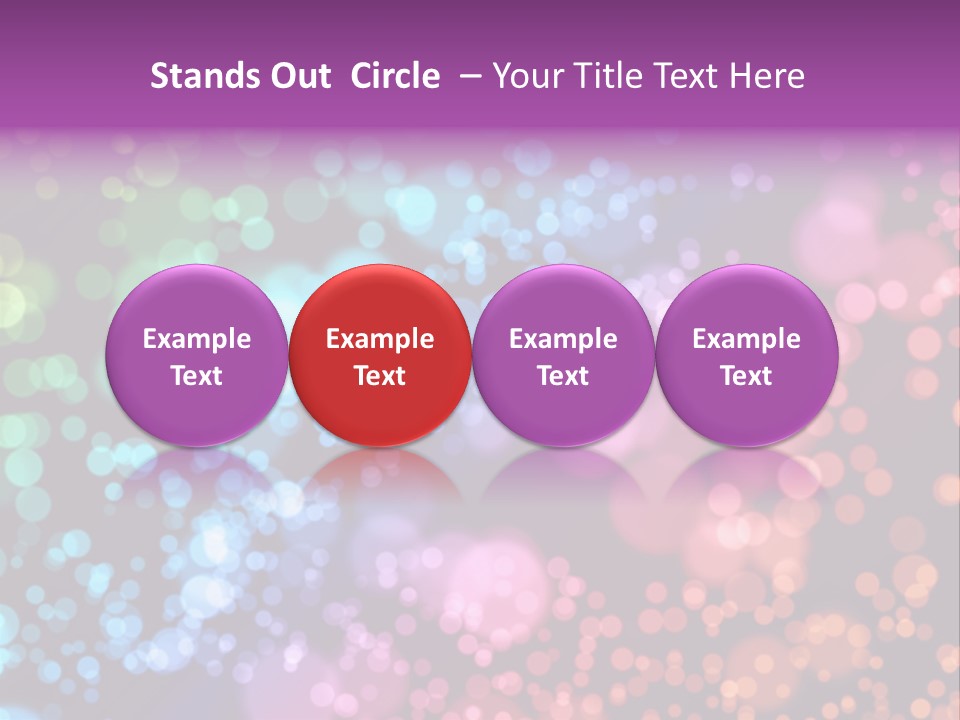 Stands Out Circle – Your Title Text Here

Example Text

Example Text

Example Text

Example Text